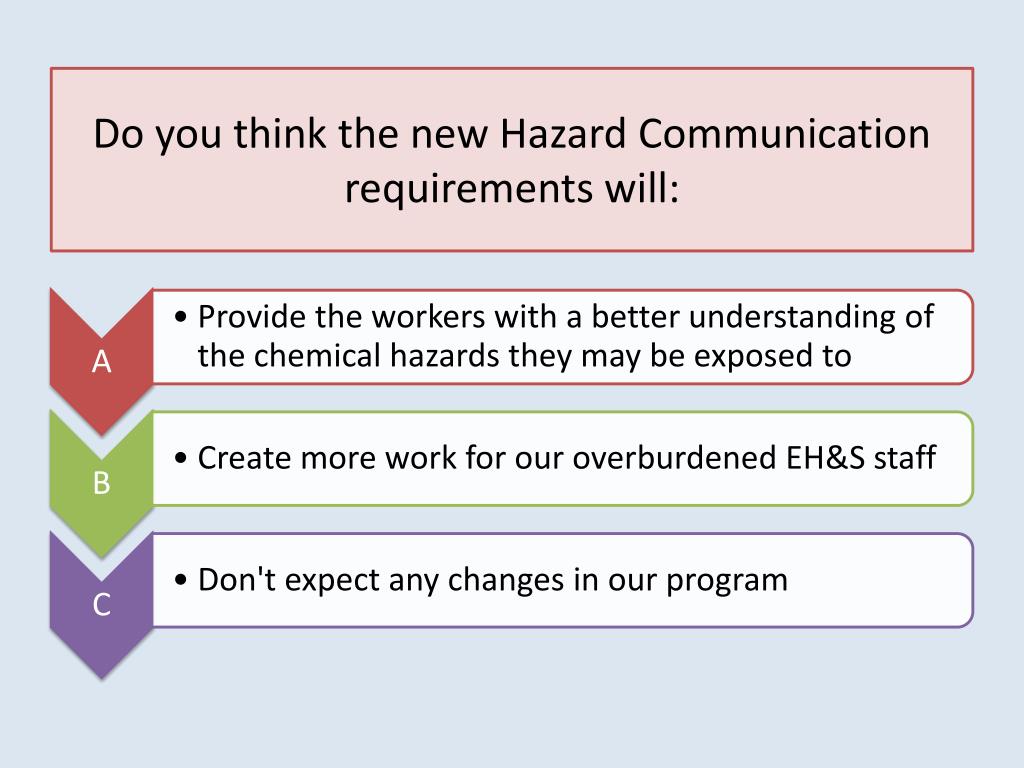 Do you think the new Hazard Communication requirements will:

A

• Provide the workers with a better understanding of the chemical hazards they may be exposed to

B

• Create more work for our overburdened EH&S staff

C

• Don't expect any changes in our program